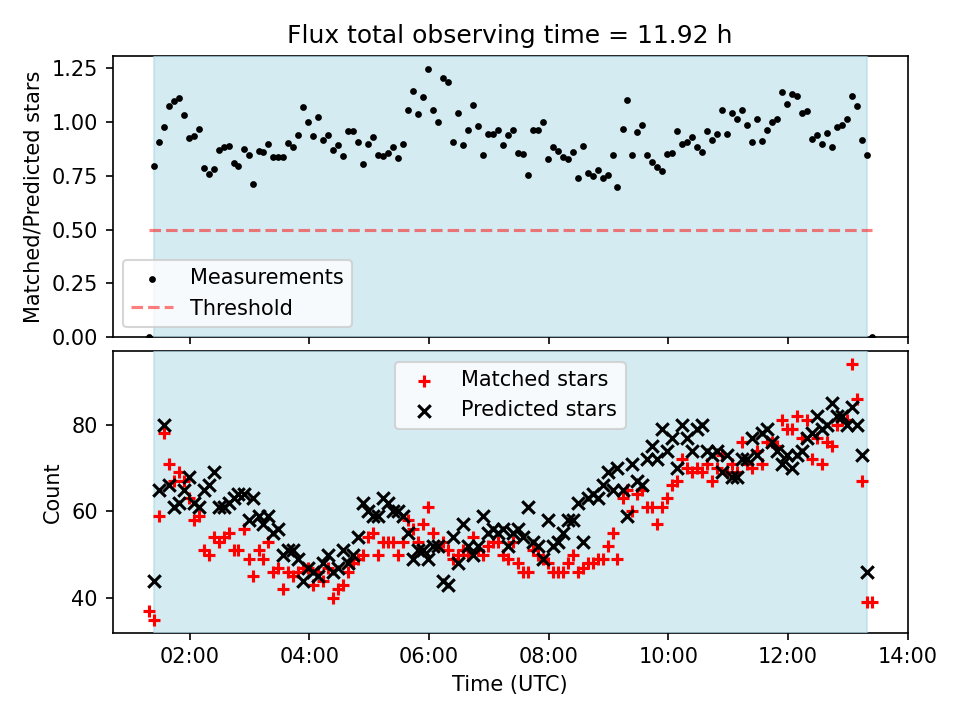 Flux total observing time = 11.92 h

Matched/Predicted stars

1.25
1.00
0.75
0.50
0.25
0.00

Measurements
Threshold

Matched stars
Predicted stars

Count

80
60
40

02:00
04:00
06:00
08:00
10:00
12:00
14:00

Time (UTC)